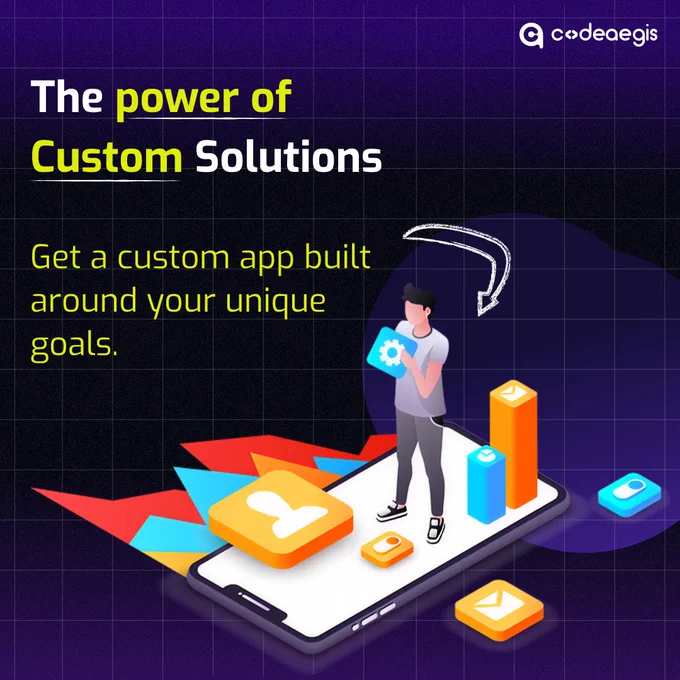 codeaegis

The power of Custom Solutions

Get a custom app built around your unique goals.